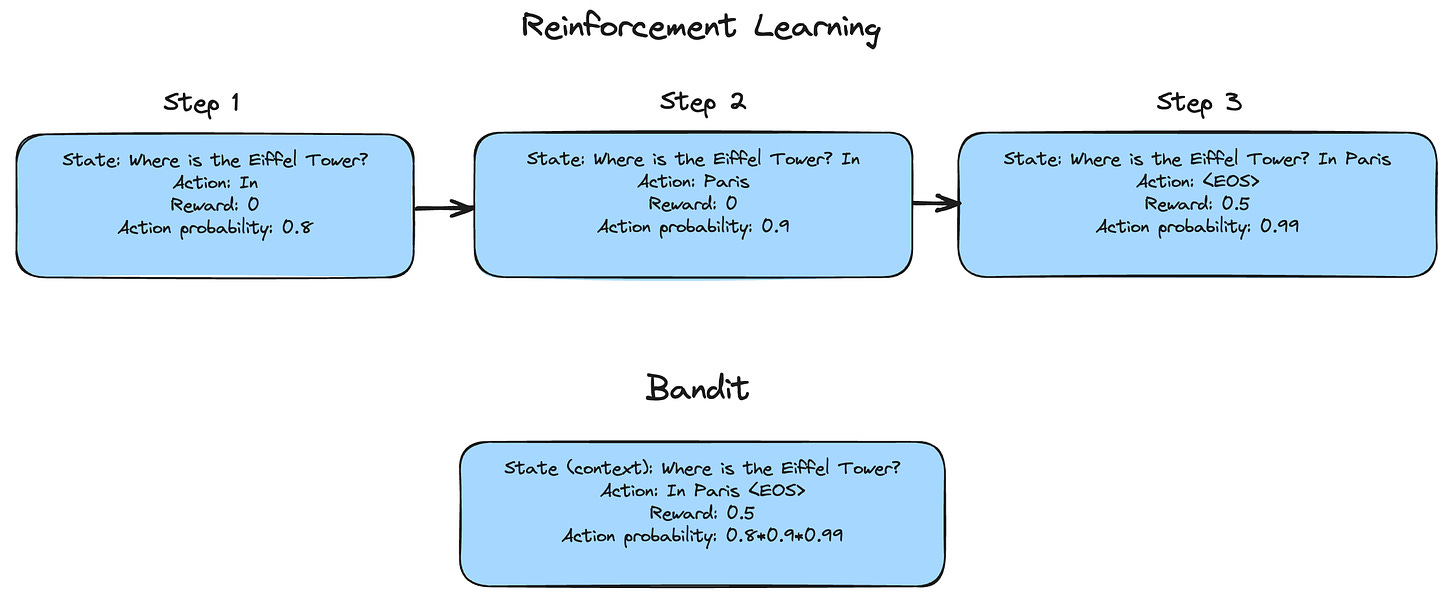 Reinforcement Learning

Step 1

State: Where is the Eiffel Tower?
Action: In
Reward: 0
Action probability: 0.8

Step 2

State: Where is the Eiffel Tower? In
Action: Paris
Reward: 0
Action probability: 0.9

Step 3

State: Where is the Eiffel Tower? In Paris
Action: <EOS>
Reward: 0.5
Action probability: 0.99

Bandit

State (context): Where is the Eiffel Tower?
Action: In Paris <EOS>
Reward: 0.5
Action probability: 0.8*0.9*0.99